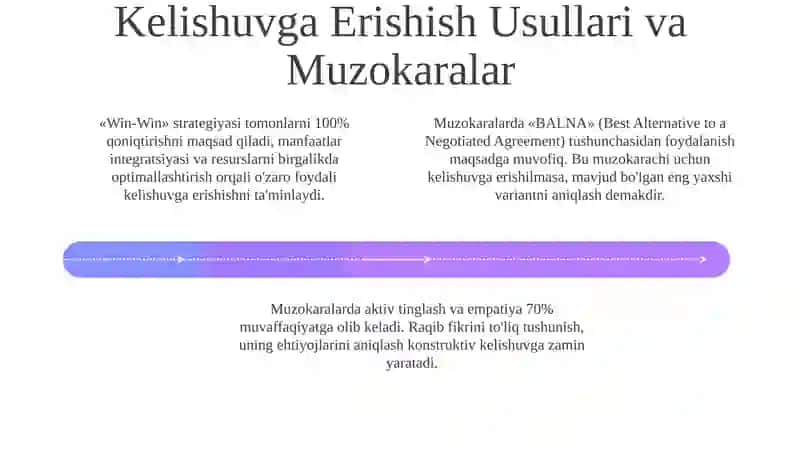 Kelishuvga Erishish Usullari va Muzokaralar

«Win-Win» strategiyasi tomonlarni 100% qoniqtirishni maqsad qiladi, manfaatlar integratsiyasi va resurslarni birgalikda optimallashtirish orqali o'zaro foydali kelishuvga erishishni ta'minlaydi.

Muzokaralarda «BALNA» (Best Alternative to a Negotiated Agreement) tushunchasidan foydalanish maqsadga muvofiq. Bu muzokarachi uchun kelishuvga erishilmasa, mavjud bo'lgan eng yaxshi variantni aniqlash demakdir.

Muzokaralarda aktiv tinglash va empatiya 70% muvaffaqiyatga olib keladi. Raqib fikrini to'liq tushunish, uning ehtiyojlarini aniqlash konstruktiv kelishuvga zamin yaratadi.